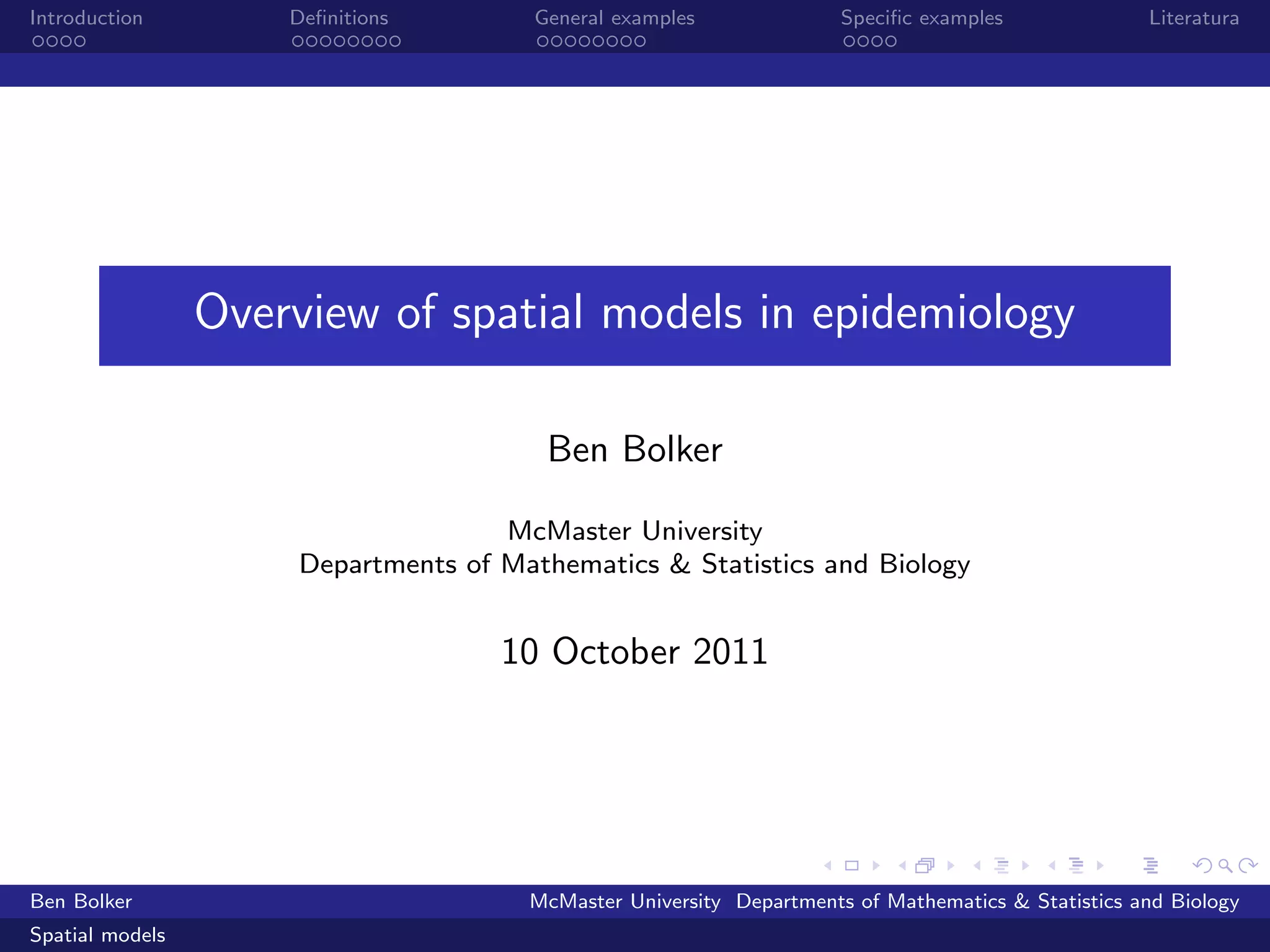 Introduction Definitions General examples Specific examples Literatura

Overview of spatial models in epidemiology

Ben Bolker

McMaster University
Departments of Mathematics & Statistics and Biology

10 October 2011

Ben Bolker McMaster University Departments of Mathematics & Statistics and Biology

Spatial models